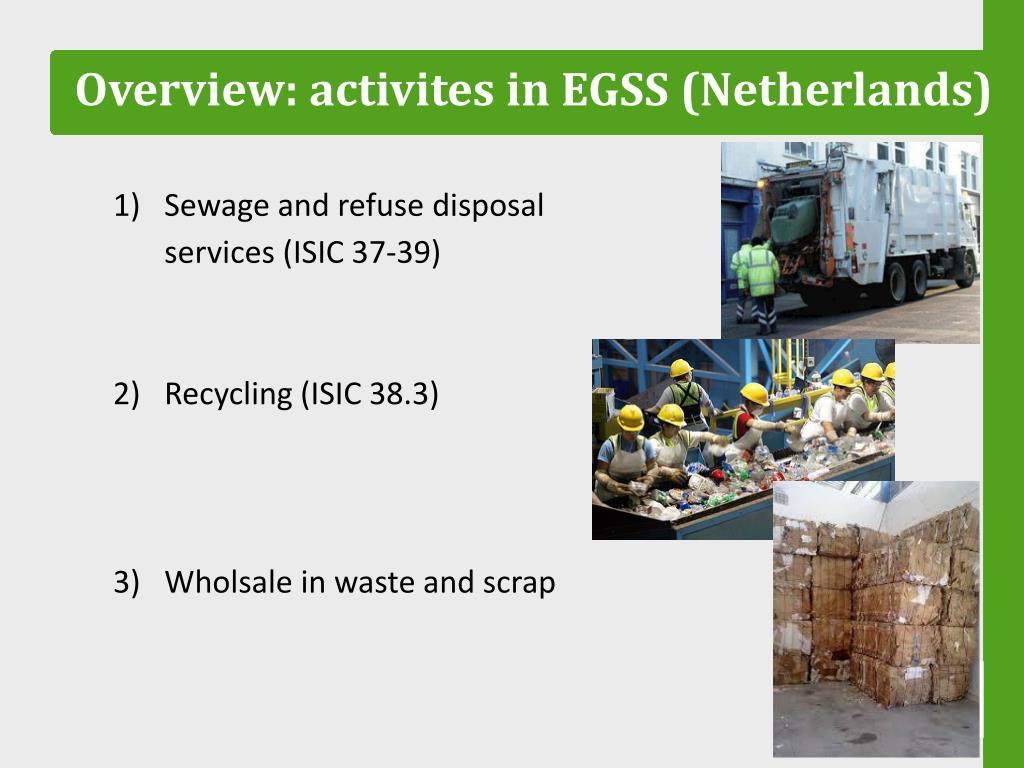 Overview: activites in EGSS (Netherlands)

1) Sewage and refuse disposal services (ISIC 37-39)

2) Recycling (ISIC 38.3)

3) Wholsale in waste and scrap